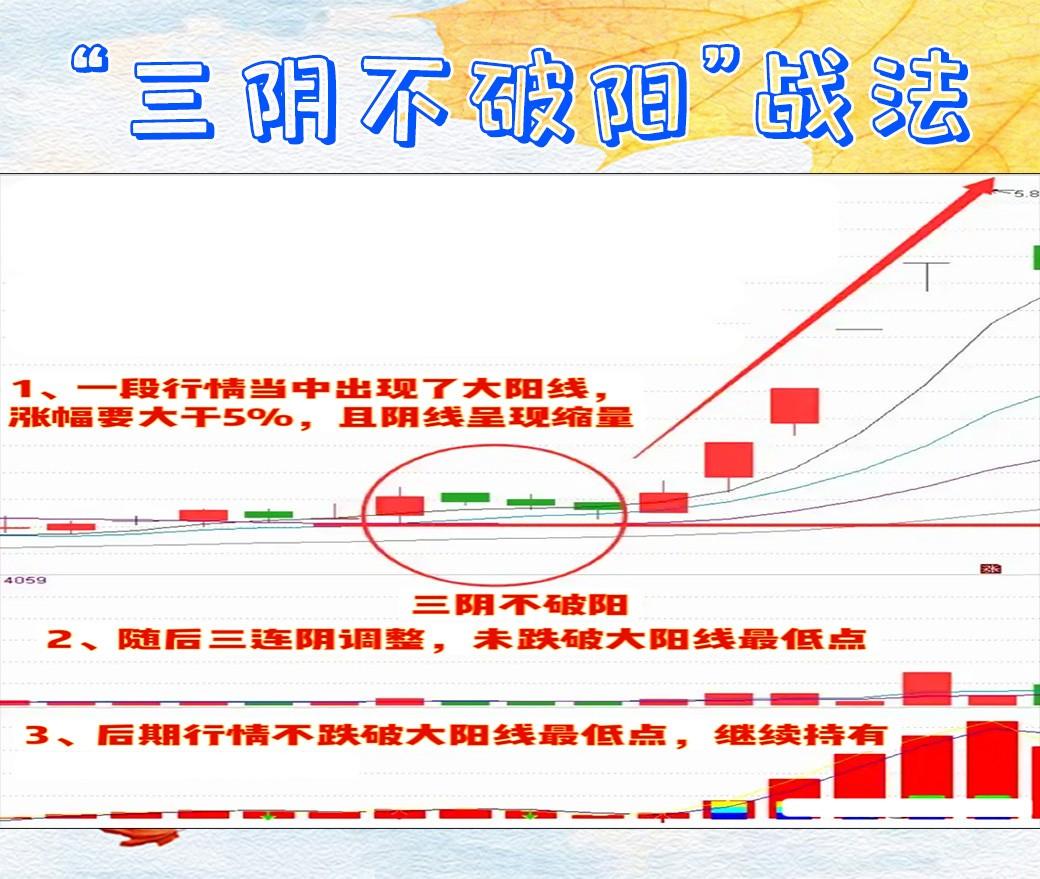 “三阴不破阳”战法

5.8

1、一段行情当中出现了大阳线，涨幅要大于5%，且阴线呈现缩量

4059

涨

三阴不破阳

2、随后三连阴调整，未跌破大阳线最低点

3、后期行情不跌破大阳线最低点，继续持有